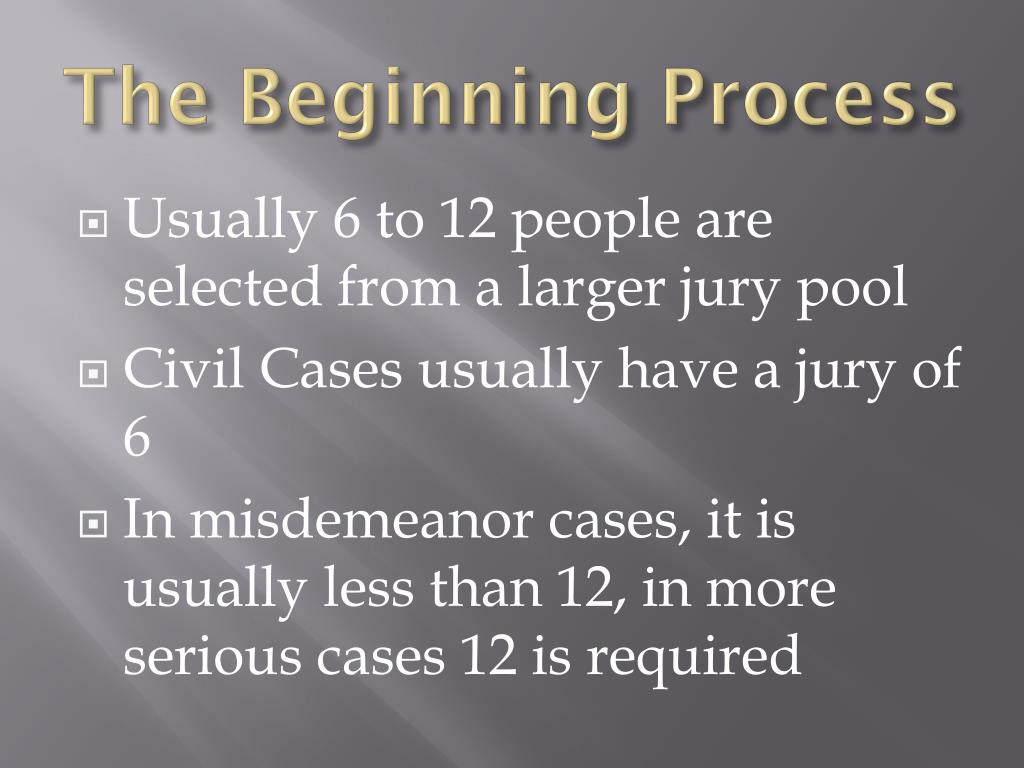 The Beginning Process

Usually 6 to 12 people are selected from a larger jury pool

Civil Cases usually have a jury of 6

In misdemeanor cases, it is usually less than 12, in more serious cases 12 is required